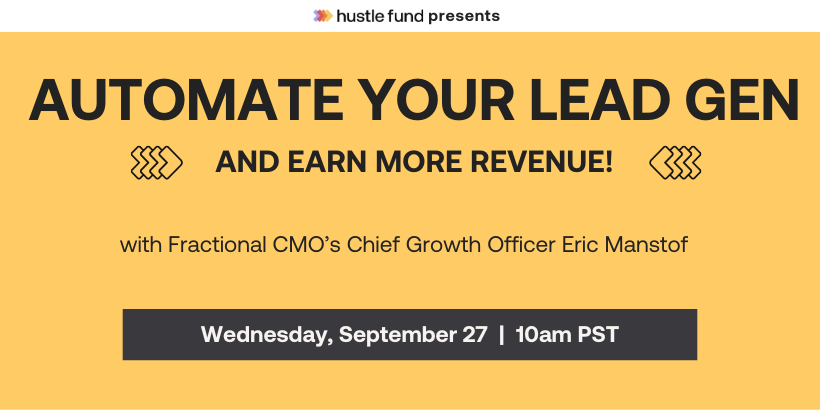 hustle fund presents

AUTOMATE YOUR LEAD GEN

AND EARN MORE REVENUE!

with Fractional CMO's Chief Growth Officer Eric Manstof

Wednesday, September 27 | 10am PST